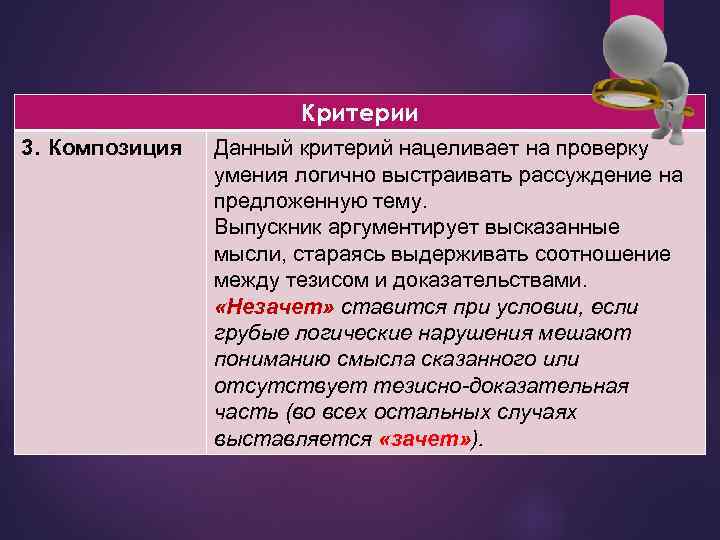 | Критерии | |
|---|---|
| 3. Композиция | Данный критерий нацеливает на проверку умения логично выстраивать рассуждение на предложенную тему. Выпускник аргументирует высказанные мысли, стараясь выдерживать соотношение между тезисом и доказательствами. «Незачет» ставится при условии, если грубые логические нарушения мешают пониманию смысла сказанного или отсутствует тезисно-доказательная часть (во всех остальных случаях выставляется «зачет»). |